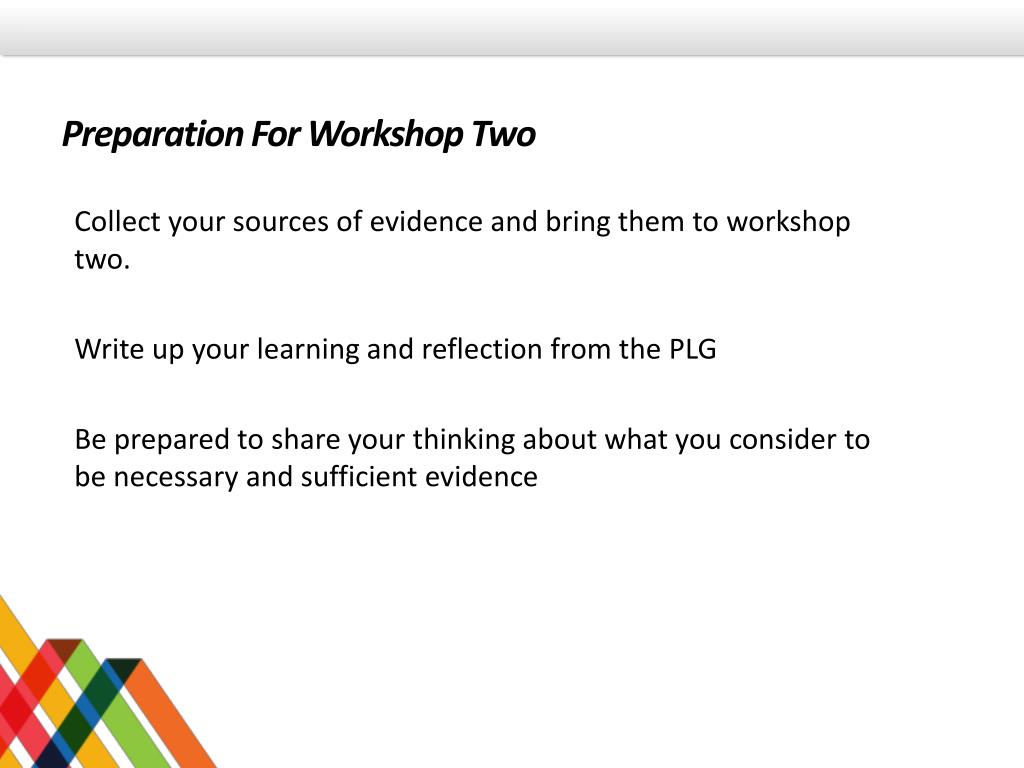 Preparation For Workshop Two

Collect your sources of evidence and bring them to workshop two.

Write up your learning and reflection from the PLG

Be prepared to share your thinking about what you consider to be necessary and sufficient evidence